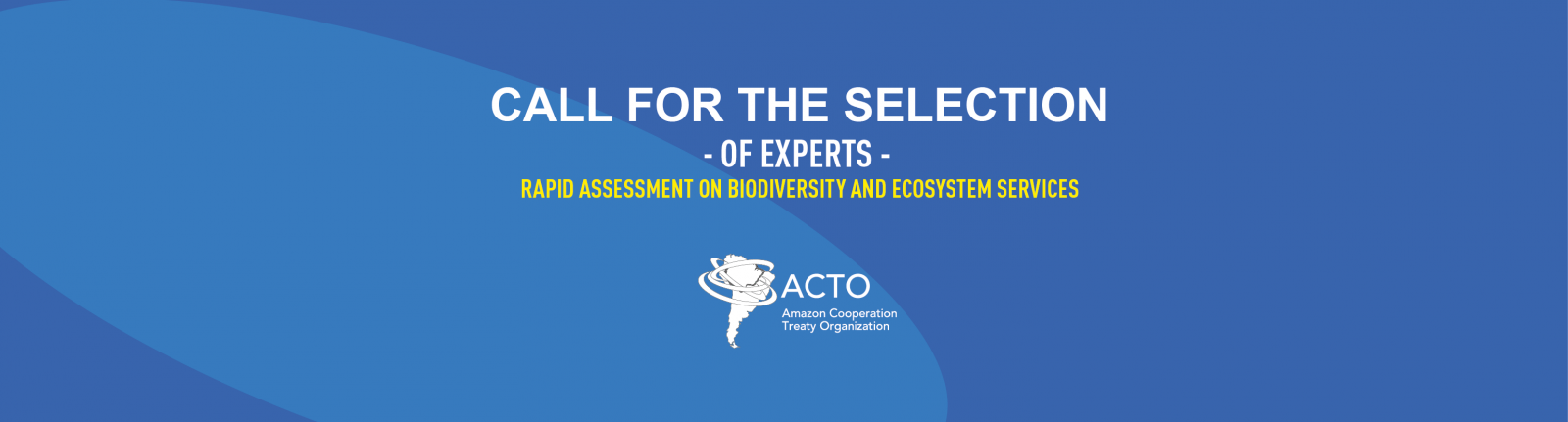 CALL FOR THE SELECTION
- OF EXPERTS -
RAPID ASSESSMENT ON BIODIVERSITY AND ECOSYSTEM SERVICES

ACTO
Amazon Cooperation Treaty Organization